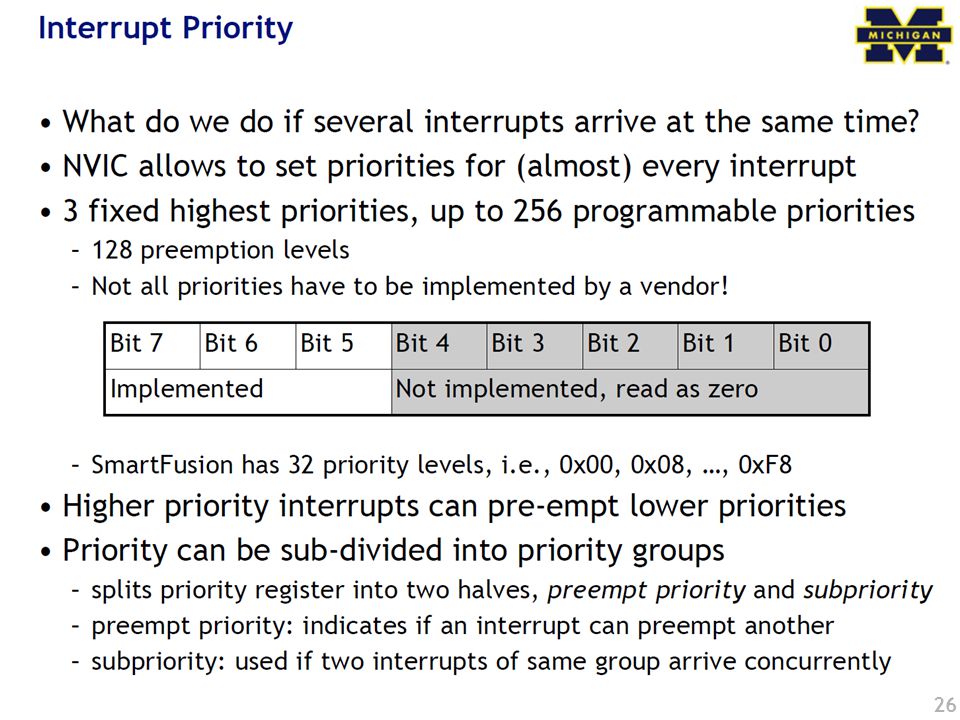 Interrupt Priority

MICHIGAN

• What do we do if several interrupts arrive at the same time?
• NVIC allows to set priorities for (almost) every interrupt
• 3 fixed highest priorities, up to 256 programmable priorities
– 128 preemption levels
– Not all priorities have to be implemented by a vendor!

| Bit 7 | Bit 6 | Bit 5 | Bit 4 | Bit 3 | Bit 2 | Bit 1 | Bit 0 |
|---|---|---|---|---|---|---|---|
| Implemented | | | Not implemented, read as zero | | | | |

– SmartFusion has 32 priority levels, i.e., 0x00, 0x08, …, 0xF8
• Higher priority interrupts can pre-empt lower priorities
• Priority can be sub-divided into priority groups
– splits priority register into two halves, preempt priority and subpriority
– preempt priority: indicates if an interrupt can preempt another
– subpriority: used if two interrupts of same group arrive concurrently

26